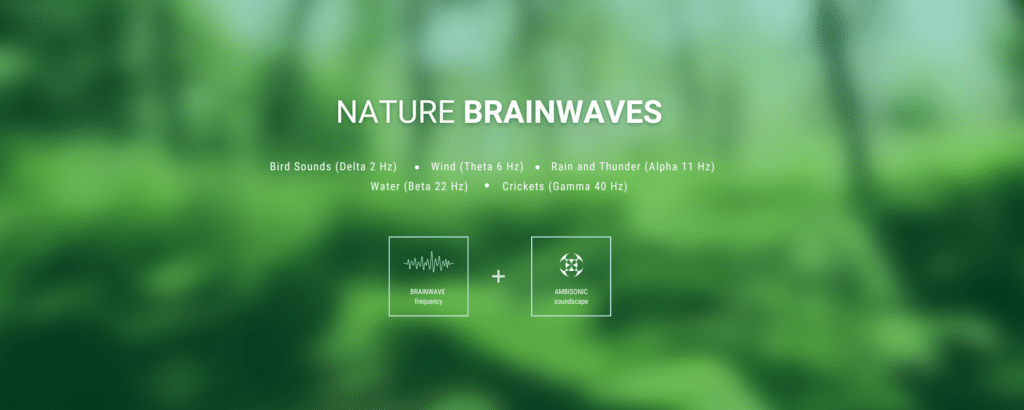 NATURE BRAINWAVES

Bird Sounds (Delta 2 Hz) • Wind (Theta 6 Hz) • Rain and Thunder (Alpha 11 Hz)
Water (Beta 22 Hz) • Crickets (Gamma 40 Hz)

BRAINWAVE
frequency

+

AMBISONIC
soundscape